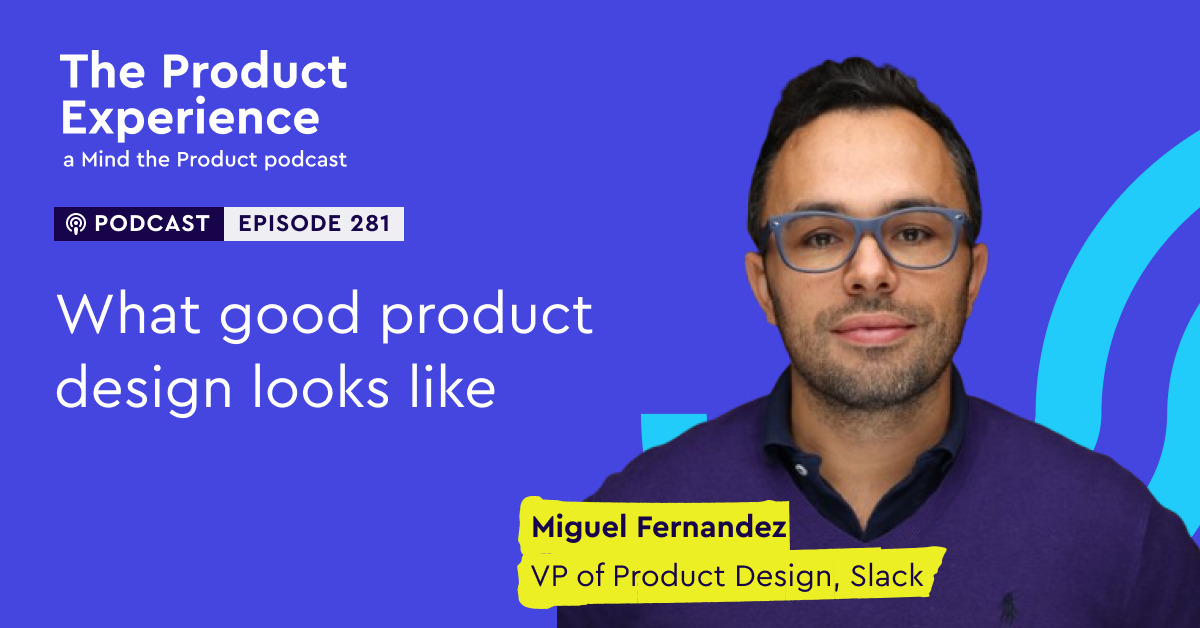 The Product Experience
a Mind the Product podcast

PODCAST EPISODE 281

What good product design looks like

Miguel Fernandez
VP of Product Design, Slack